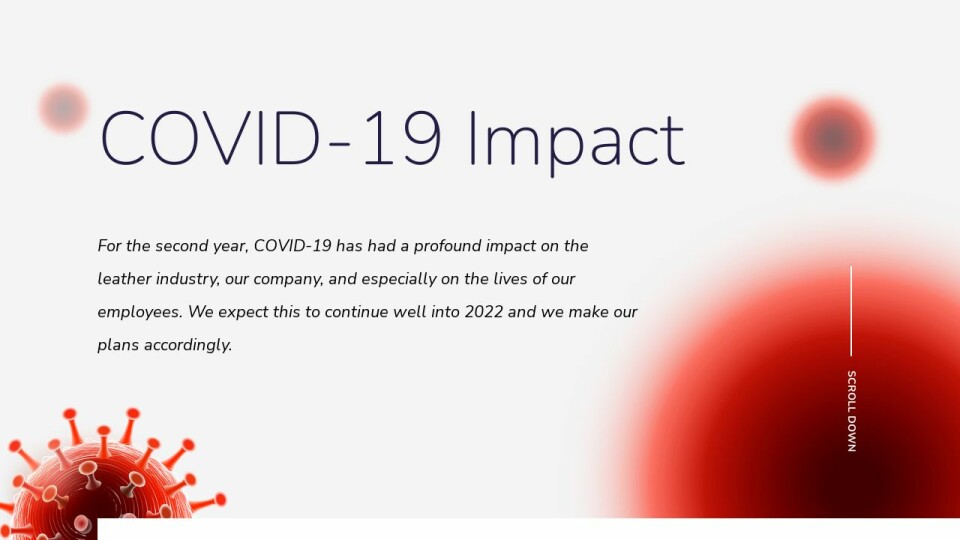 COVID-19 Impact

For the second year, COVID-19 has had a profound impact on the leather industry, our company, and especially on the lives of our employees. We expect this to continue well into 2022 and we make our plans accordingly.

SCROLL DOWN